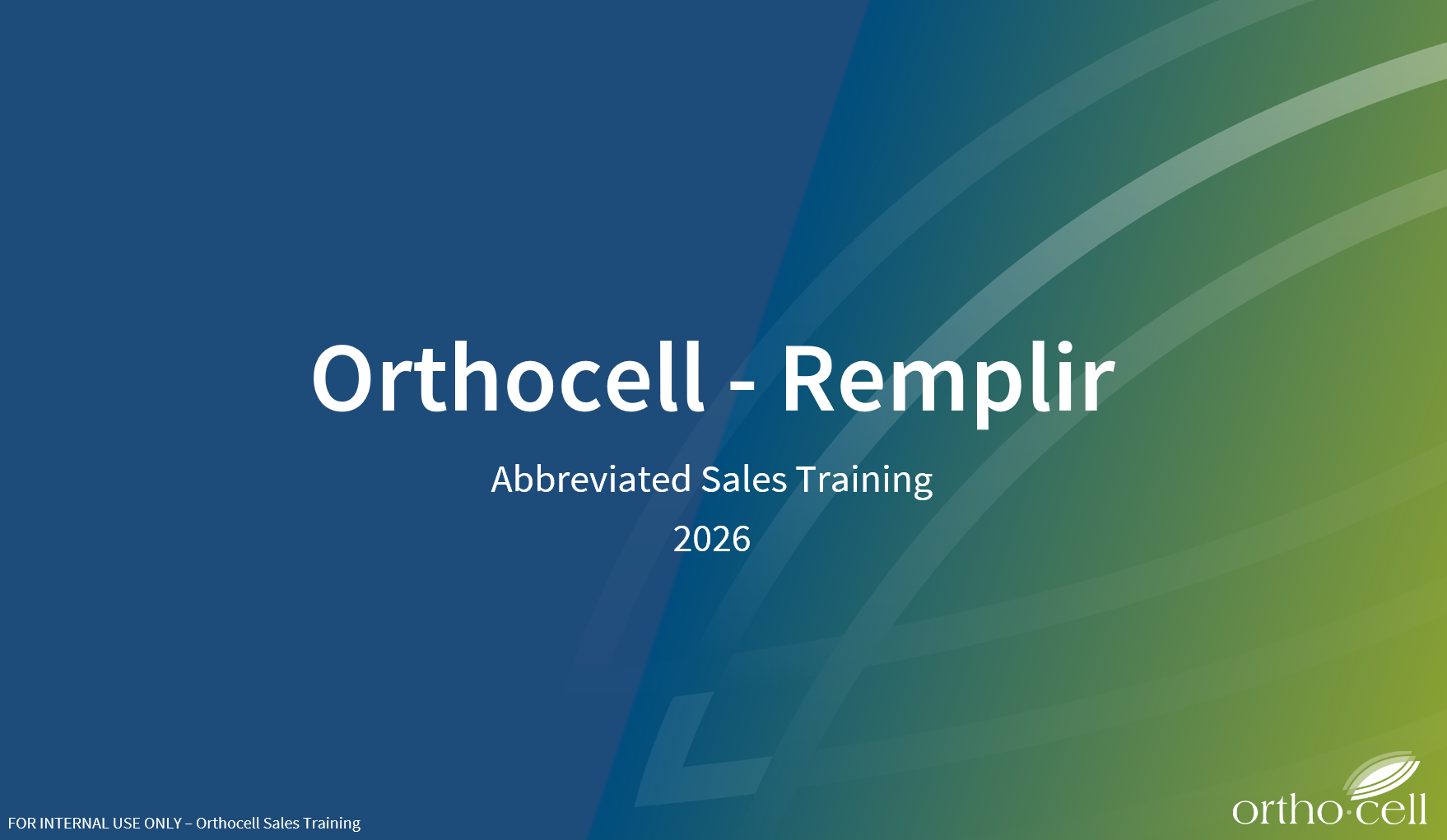 Orthocell - Remplir

Abbreviated Sales Training

2026

FOR INTERNAL USE ONLY – Orthocell Sales Training

ortho·cell